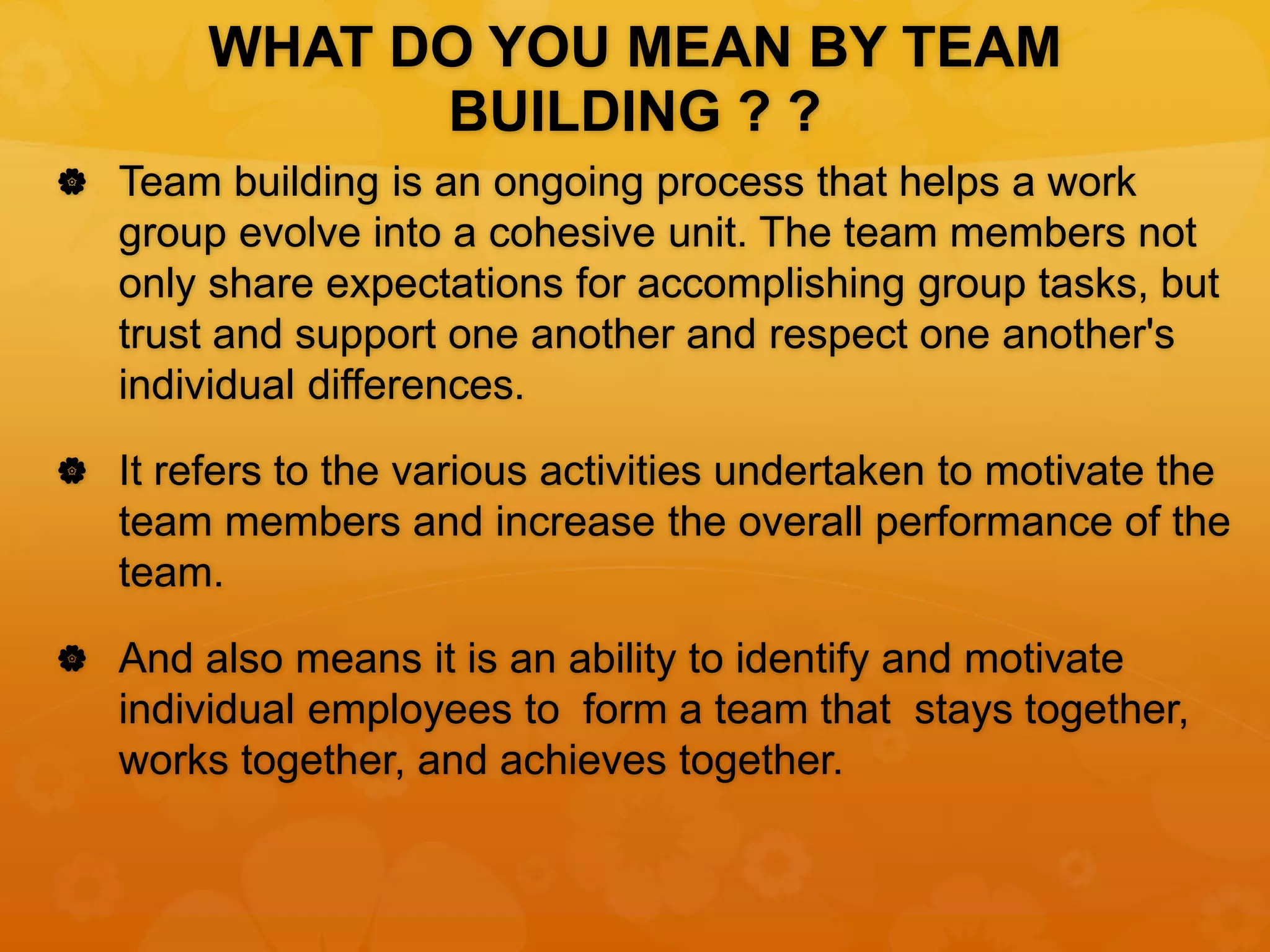 WHAT DO YOU MEAN BY TEAM BUILDING ? ?

Team building is an ongoing process that helps a work group evolve into a cohesive unit. The team members not only share expectations for accomplishing group tasks, but trust and support one another and respect one another's individual differences.

It refers to the various activities undertaken to motivate the team members and increase the overall performance of the team.

And also means it is an ability to identify and motivate individual employees to form a team that stays together, works together, and achieves together.